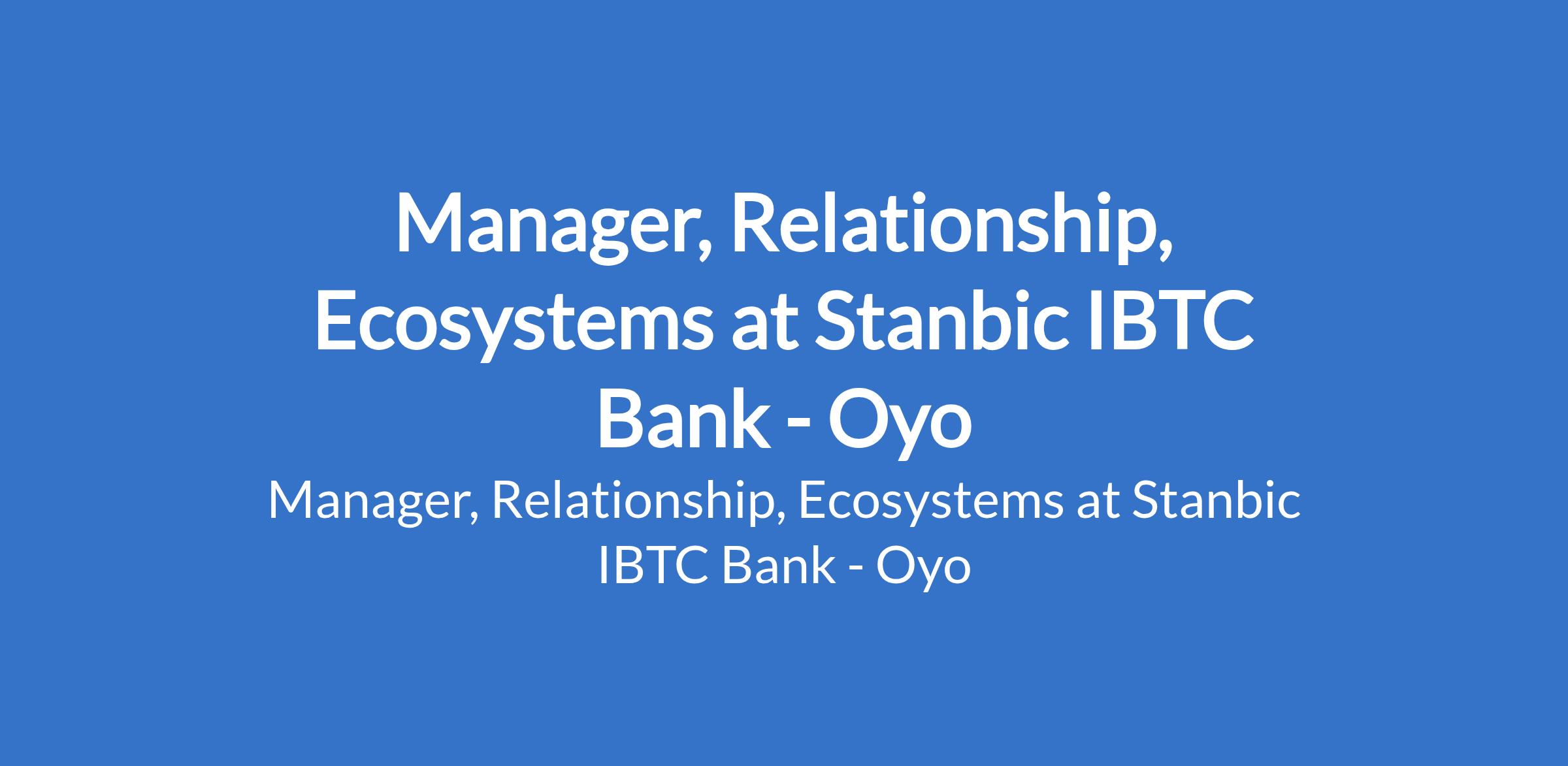 Manager, Relationship, Ecosystems at Stanbic IBTC Bank - Oyo

Manager, Relationship, Ecosystems at Stanbic IBTC Bank - Oyo